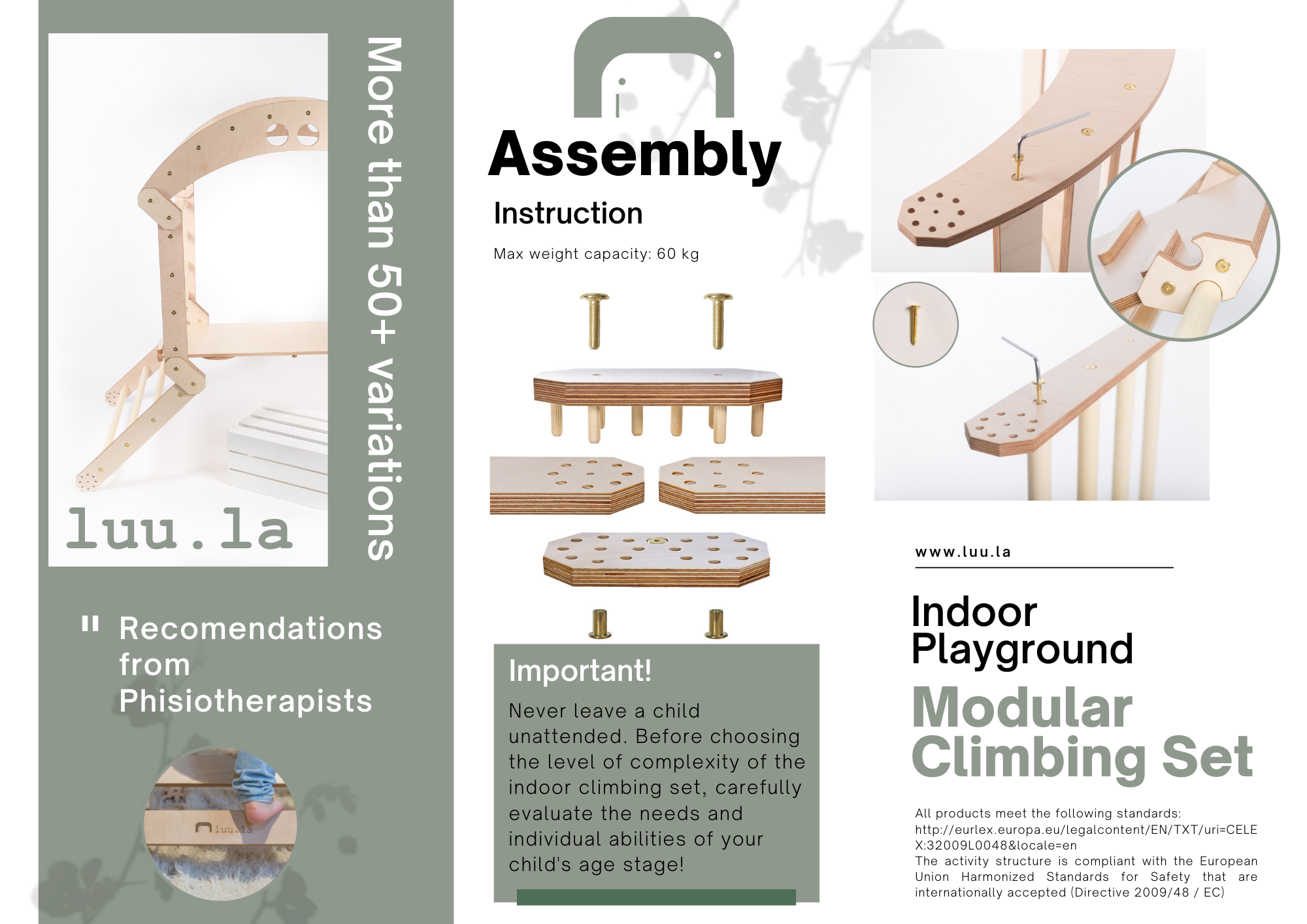 luu.la

More than 50+ variations

" Recomendations from Phisiotherapists

luu.la

Assembly

Instruction

Max weight capacity: 60 kg

Important!

Never leave a child unattended. Before choosing the level of complexity of the indoor climbing set, carefully evaluate the needs and individual abilities of your child's age stage!

www.luu.la

Indoor Playground

Modular Climbing Set

All products meet the following standards: http://eurlex.europa.eu/legalcontent/EN/TXT/uri=CELEX:32009L0048&locale=en
The activity structure is compliant with the European Union Harmonized Standards for Safety that are internationally accepted (Directive 2009/48 / EC)